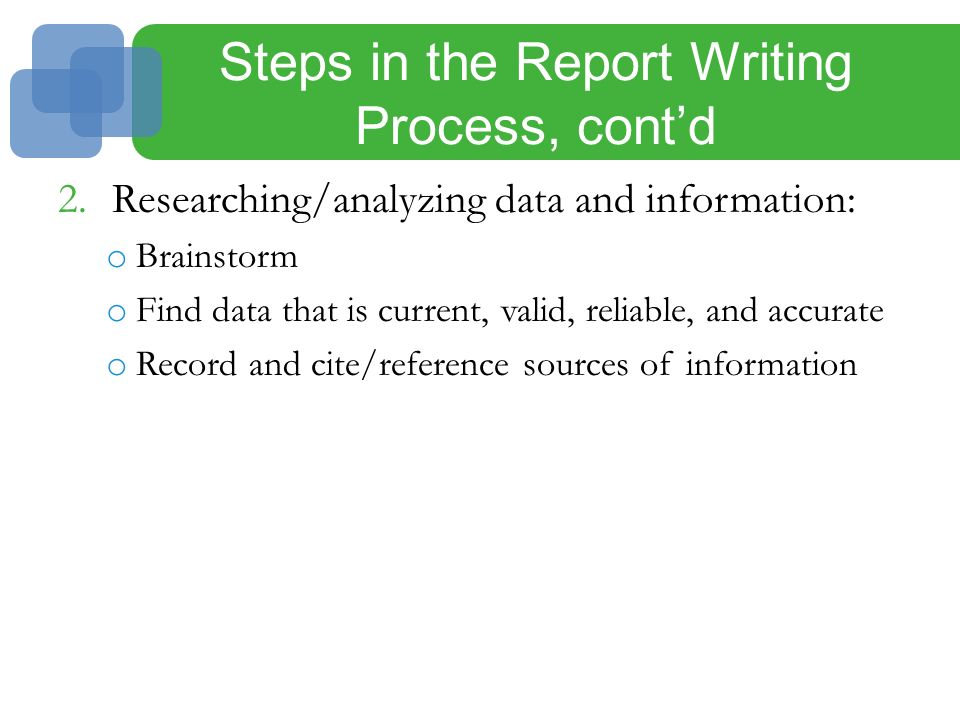 Steps in the Report Writing Process, cont’d

2. Researching/analyzing data and information:

o Brainstorm

o Find data that is current, valid, reliable, and accurate

o Record and cite/reference sources of information